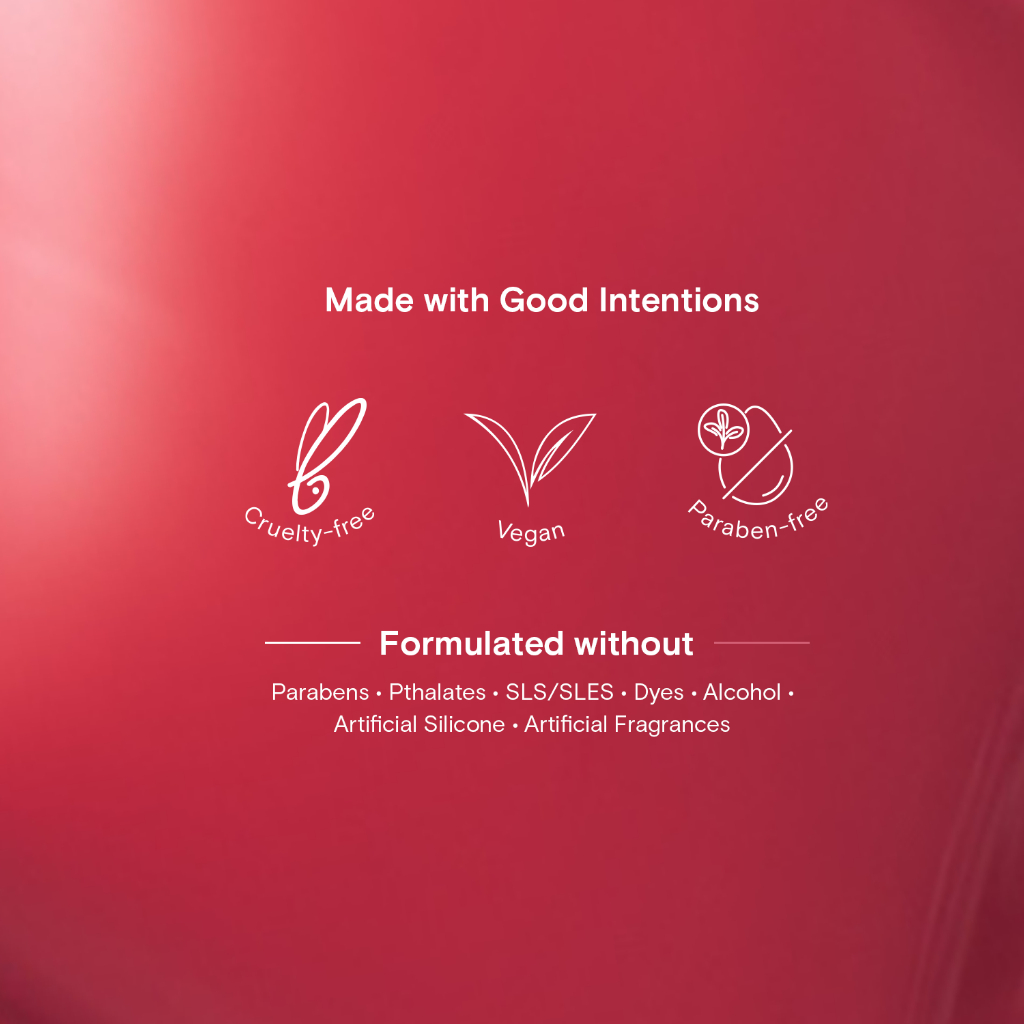 Made with Good Intentions

Cruelty-free

Vegan

Paraben-free

Formulated without

Parabens • Pthalates • SLS/SLES • Dyes • Alcohol • Artificial Silicone • Artificial Fragrances